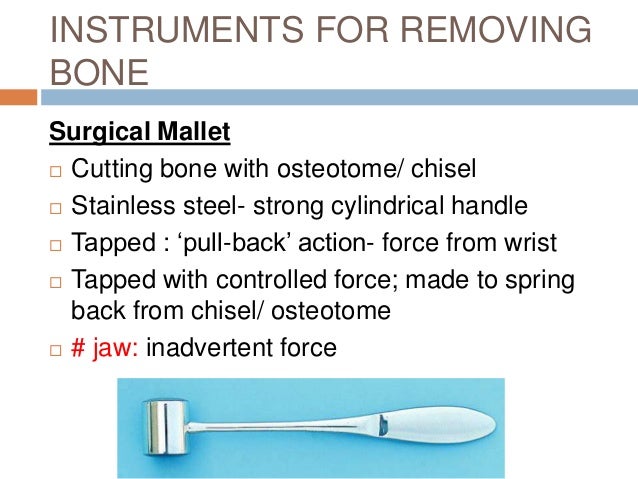 INSTRUMENTS FOR REMOVING BONE

Surgical Mallet

□ Cutting bone with osteotome/ chisel
□ Stainless steel- strong cylindrical handle
□ Tapped : ‘pull-back’ action- force from wrist
□ Tapped with controlled force; made to spring back from chisel/ osteotome
□ # jaw: inadvertent force